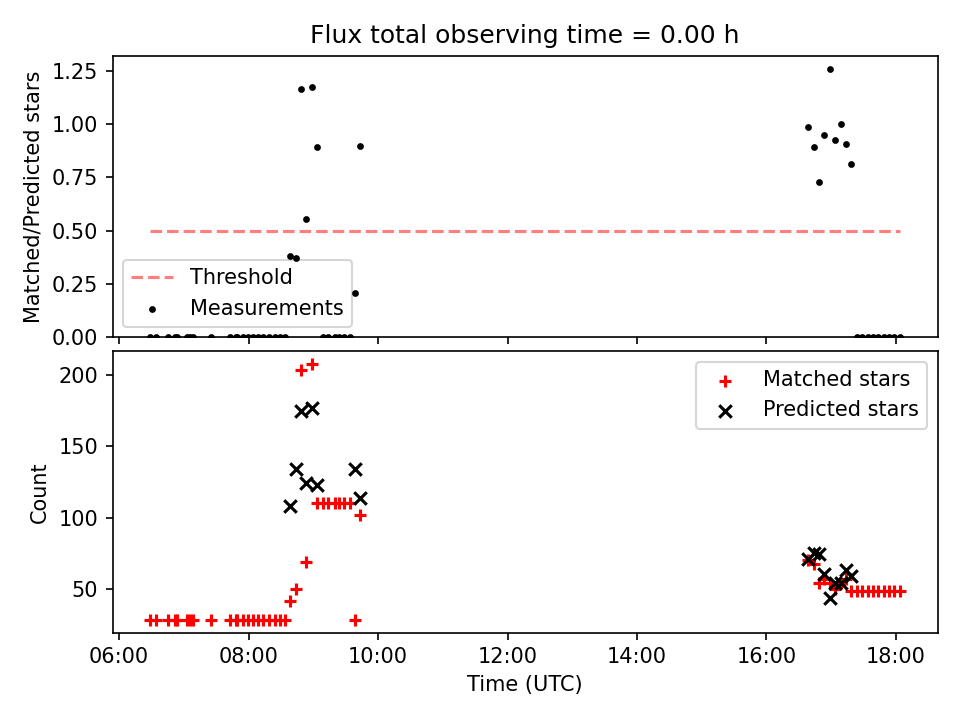 Flux total observing time = 0.00 h

Matched/Predicted stars

1.25
1.00
0.75
0.50
0.25
0.00

Threshold
Measurements

Count

200
150
100
50

Matched stars
Predicted stars

06:00
08:00
10:00
12:00
14:00
16:00
18:00

Time (UTC)